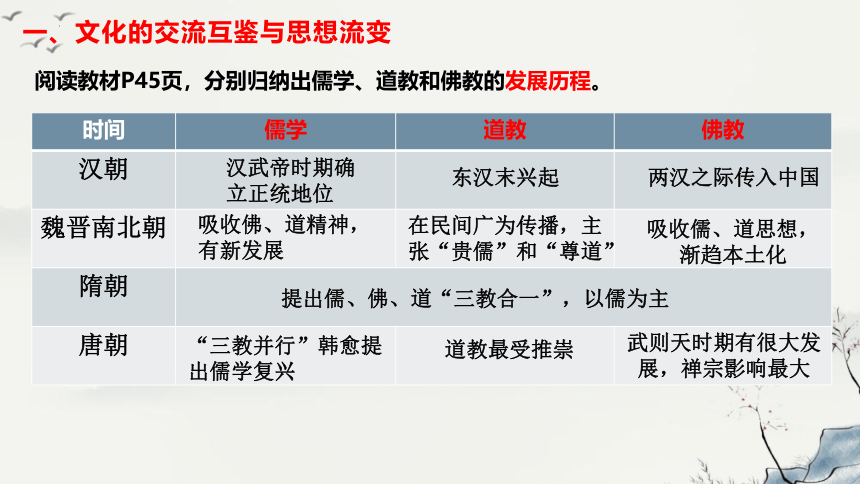 一、文化的交流互鉴与思想流变

阅读教材P45页，分别归纳出儒学、道教和佛教的发展历程。

| 时间 | 儒学 | 道教 | 佛教 |
|---|---|---|---|
| 汉朝 | 汉武帝时期确立正统地位 | 东汉末兴起 | 两汉之际传入中国 |
| 魏晋南北朝 | 吸收佛、道精神，有新发展 | 在民间广为传播，主张“贵儒”和“尊道” | 吸收儒、道思想，渐趋本土化 |
| 隋朝 | 提出儒、佛、道“三教合一”，以儒为主 | | |
| 唐朝 | “三教并行”韩愈提出儒学复兴 | 道教最受推崇 | 武则天时期有很大发展，禅宗影响最大 |